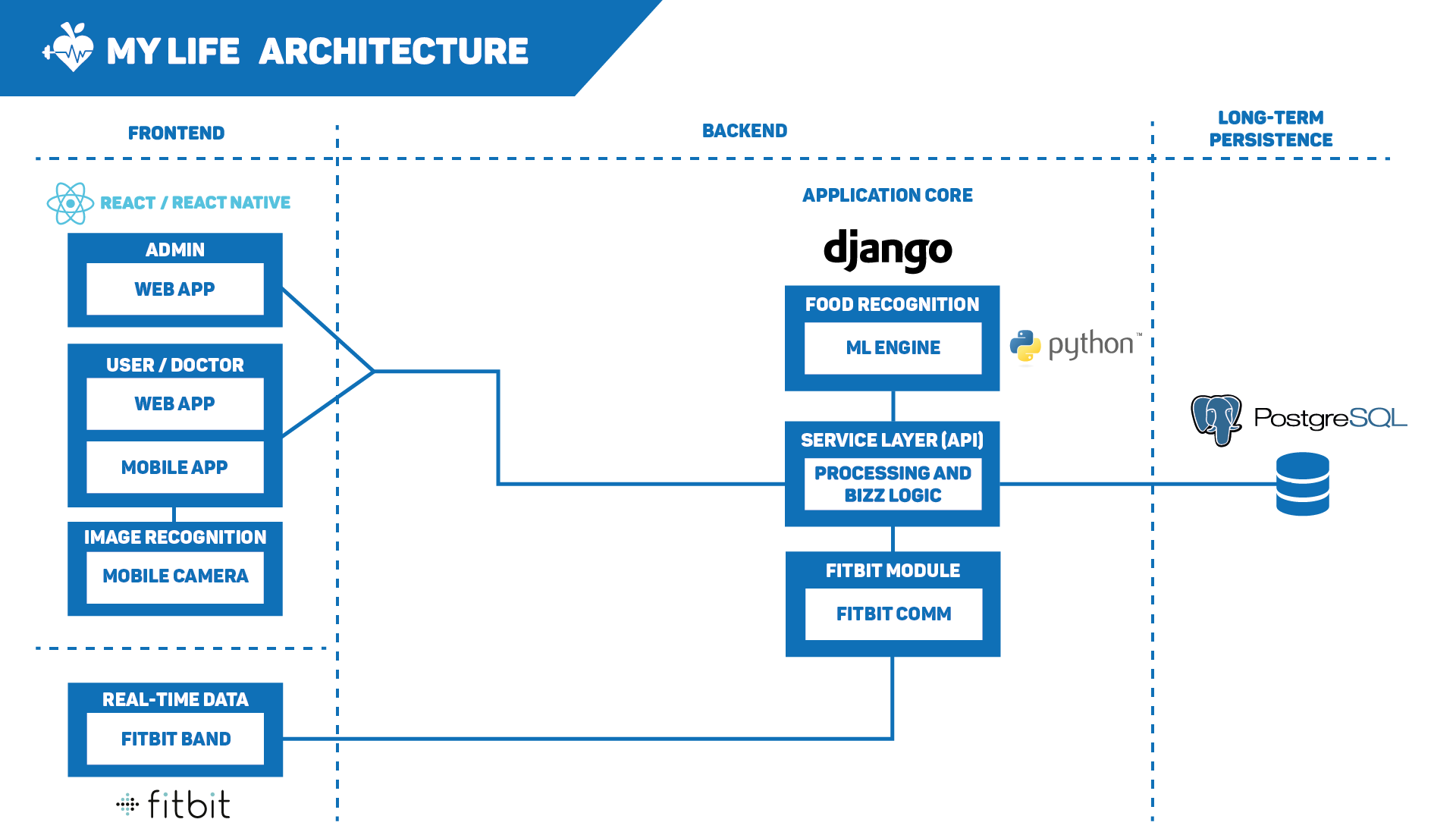 MY LIFE ARCHITECTURE

FRONTEND

BACKEND

LONG-TERM PERSISTENCE

REACT / REACT NATIVE

ADMIN

WEB APP

USER / DOCTOR

WEB APP

MOBILE APP

IMAGE RECOGNITION

MOBILE CAMERA

REAL-TIME DATA

FITBIT BAND

fitbit

APPLICATION CORE

django

FOOD RECOGNITION

ML ENGINE

python™

SERVICE LAYER (API)

PROCESSING AND BIZZ LOGIC

FITBIT MODULE

FITBIT COMM

PostgreSQL